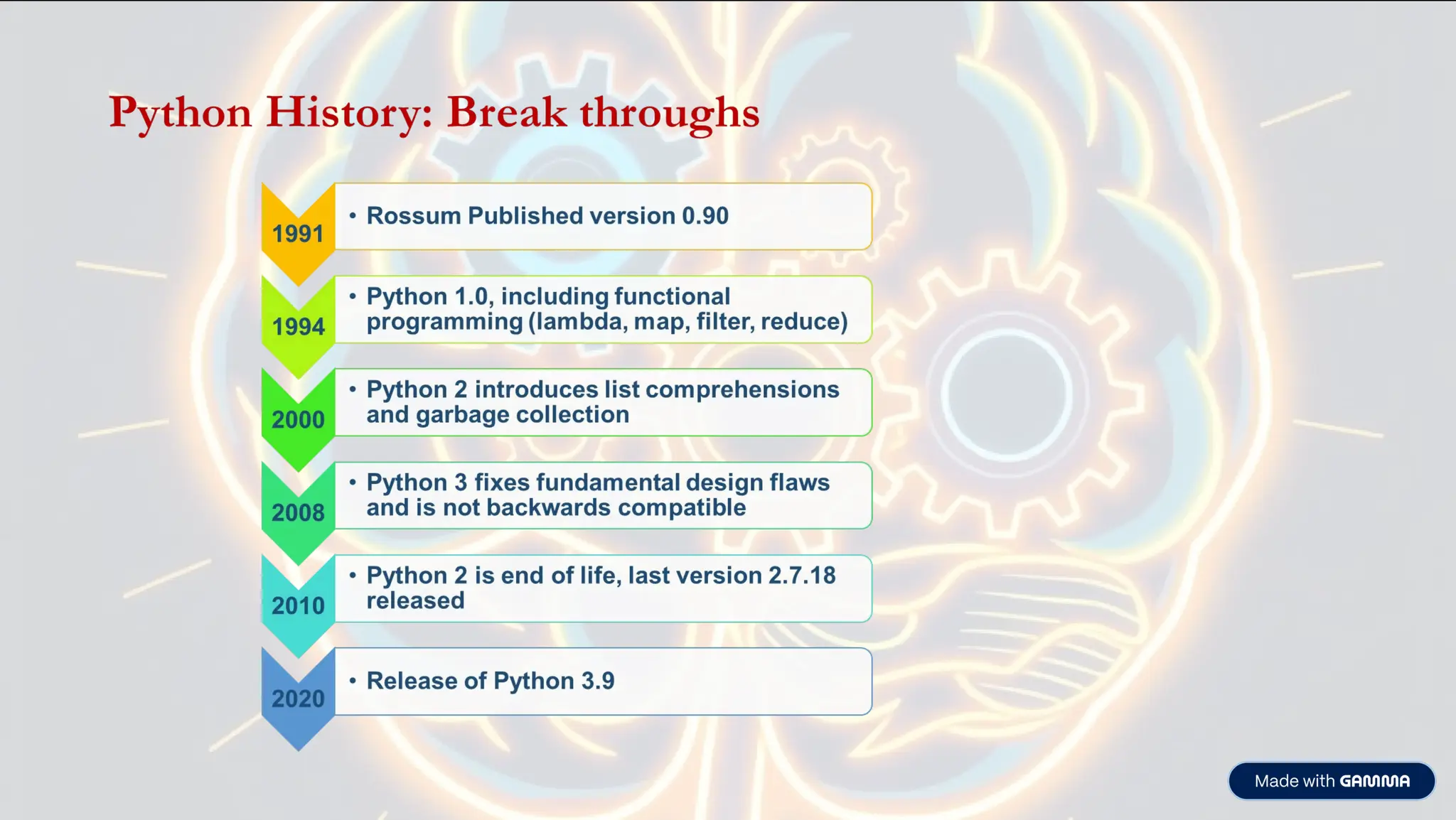 Python History: Break throughs

1991
• Rossum Published version 0.90

1994
• Python 1.0, including functional programming (lambda, map, filter, reduce)

2000
• Python 2 introduces list comprehensions and garbage collection

2008
• Python 3 fixes fundamental design flaws and is not backwards compatible

2010
• Python 2 is end of life, last version 2.7.18 released

2020
• Release of Python 3.9

Made with GAMMA